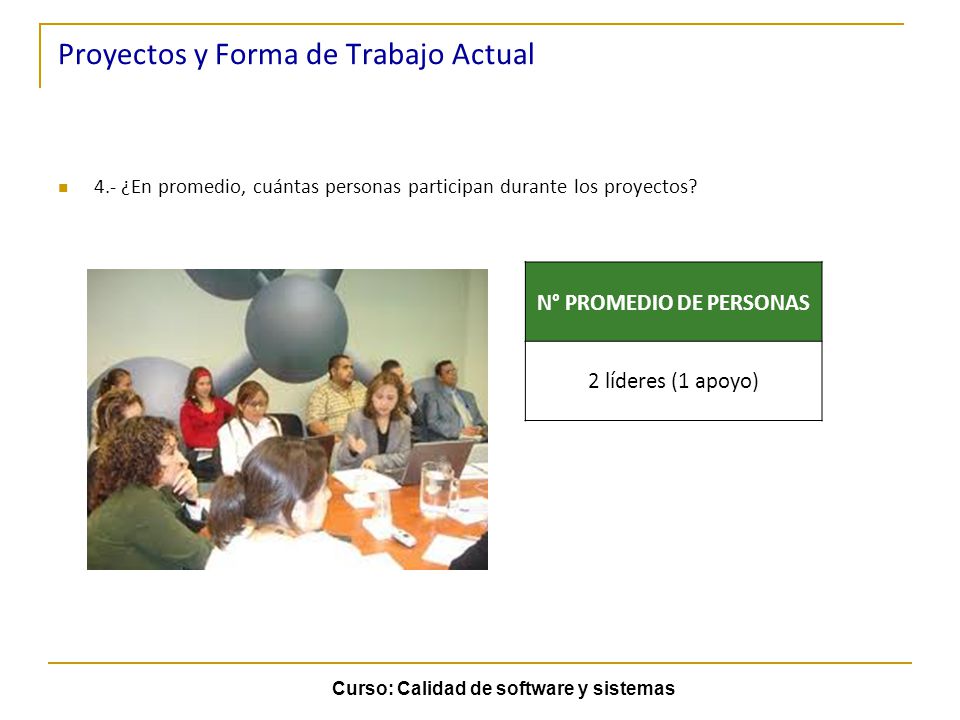 Proyectos y Forma de Trabajo Actual

4.- ¿En promedio, cuántas personas participan durante los proyectos?

| N° PROMEDIO DE PERSONAS |
|---|
| 2 líderes (1 apoyo) |

Curso: Calidad de software y sistemas